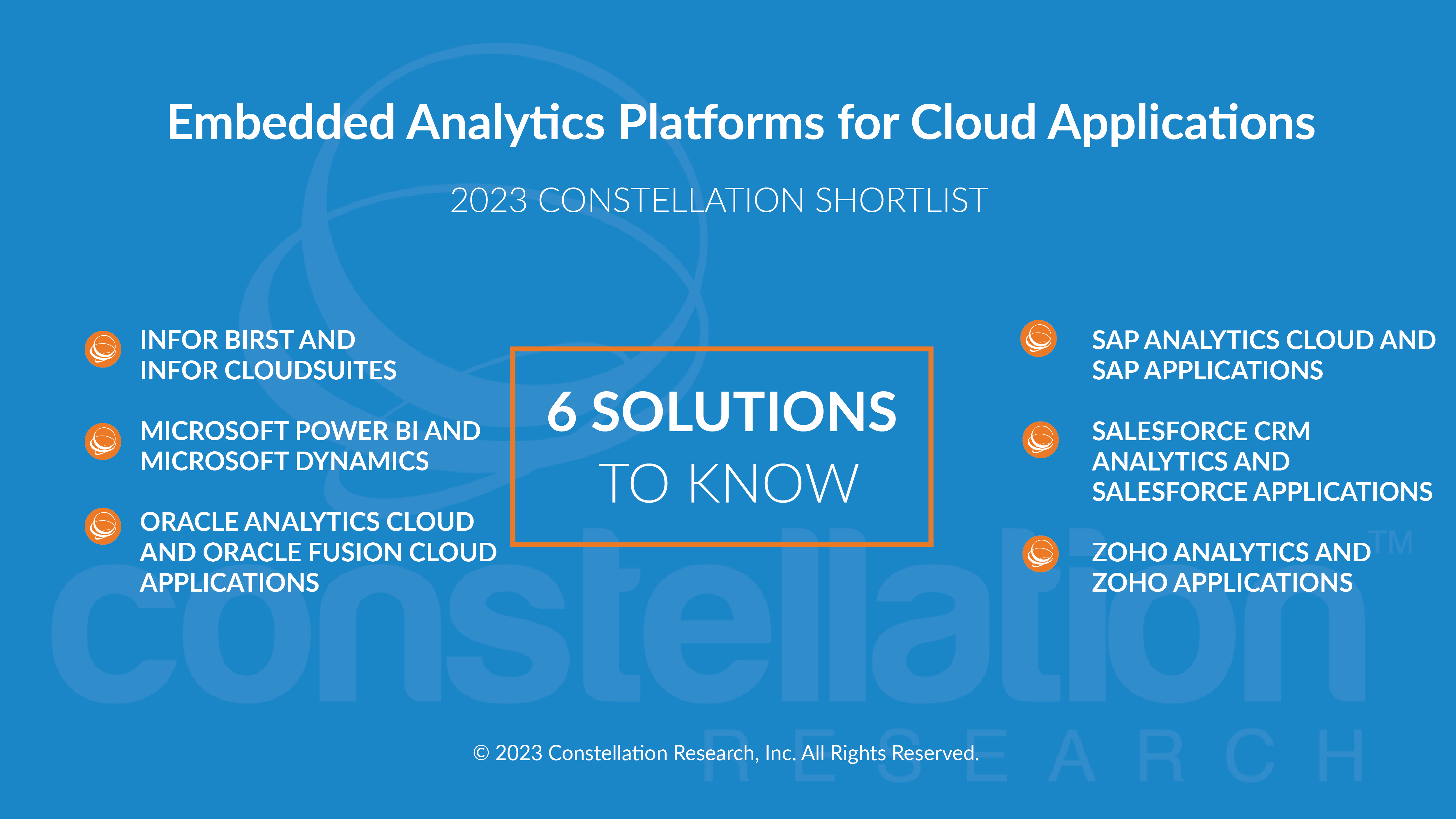 Embedded Analytics Platforms for Cloud Applications

2023 CONSTELLATION SHORTLIST

INFOR BIRST AND INFOR CLOUDSUITES

MICROSOFT POWER BI AND MICROSOFT DYNAMICS

ORACLE ANALYTICS CLOUD AND ORACLE FUSION CLOUD APPLICATIONS

6 SOLUTIONS
TO KNOW

SAP ANALYTICS CLOUD AND SAP APPLICATIONS

SALESFORCE CRM ANALYTICS AND SALESFORCE APPLICATIONS

ZOHO ANALYTICS AND ZOHO APPLICATIONS

constellation™
RESEARCH

© 2023 Constellation Research, Inc. All Rights Reserved.